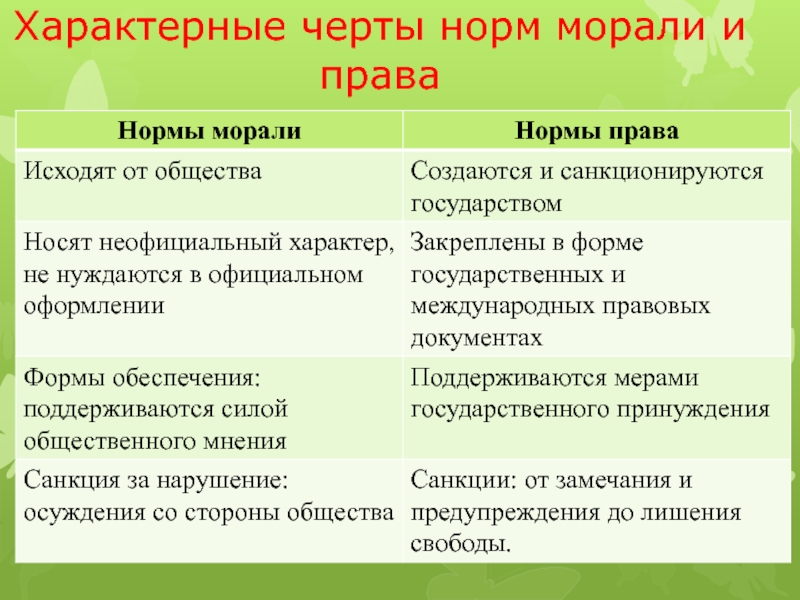 Характерные черты норм морали и права

| Нормы морали | Нормы права |
|---|---|
| Исходят от общества | Создаются и санкционируются государством |
| Носят неофициальный характер, не нуждаются в официальном оформлении | Закреплены в форме государственных и международных правовых документах |
| Формы обеспечения: поддерживаются силой общественного мнения | Поддерживаются мерами государственного принуждения |
| Санкция за нарушение: осуждения со стороны общества | Санкции: от замечания и предупреждения до лишения свободы. |